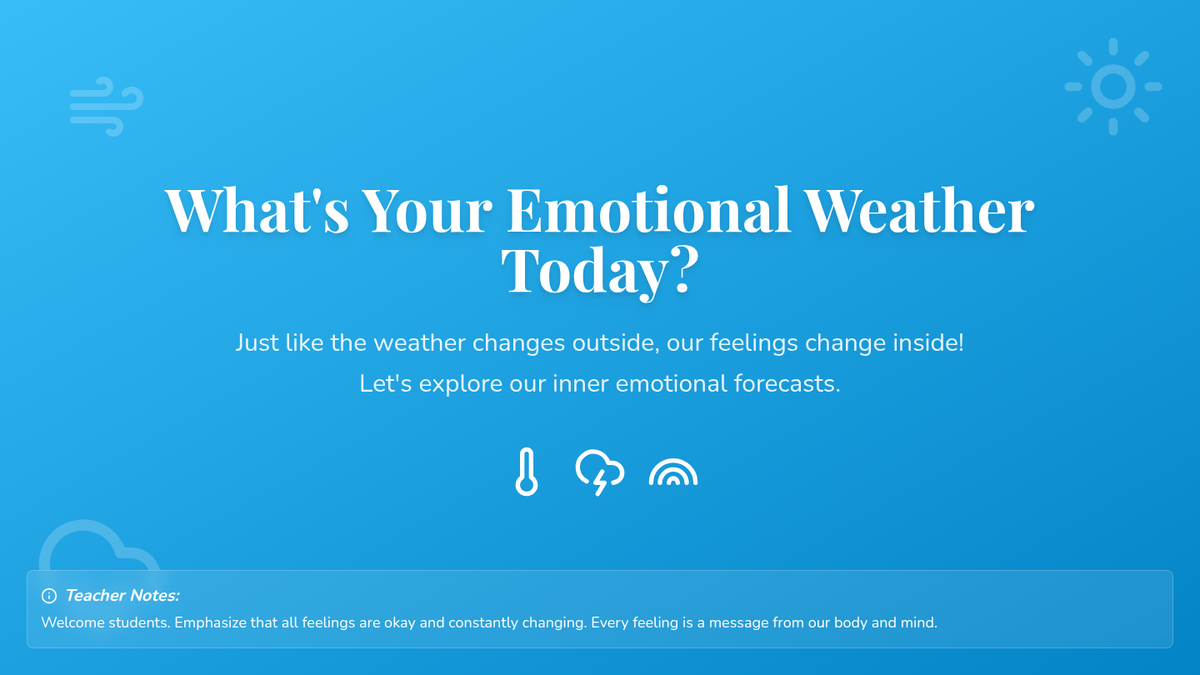 What's Your Emotional Weather Today?

Just like the weather changes outside, our feelings change inside! Let's explore our inner emotional forecasts.

Teacher Notes:
Welcome students. Emphasize that all feelings are okay and constantly changing. Every feeling is a message from our body and mind.